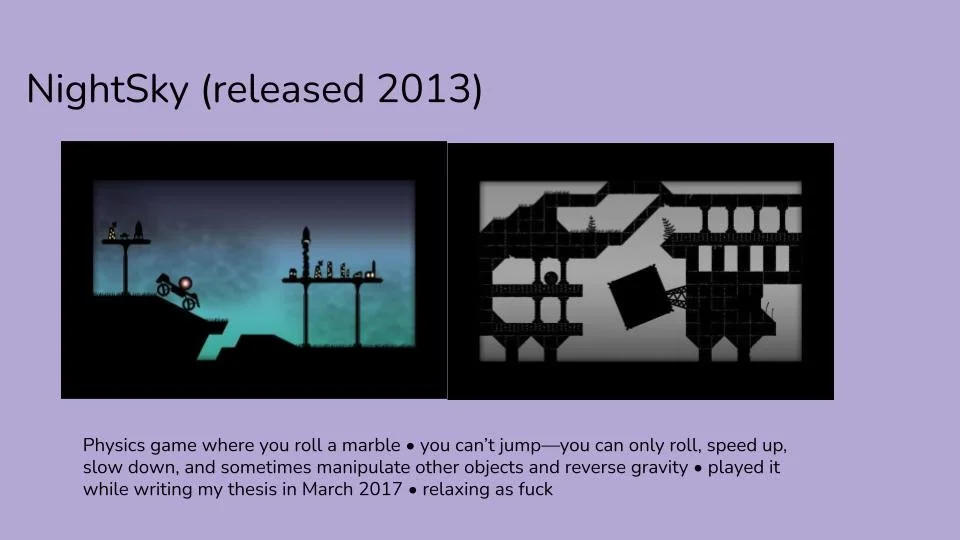 NightSky (released 2013)

Physics game where you roll a marble • you can't jump—you can only roll, speed up, slow down, and sometimes manipulate other objects and reverse gravity • played it while writing my thesis in March 2017 • relaxing as fuck